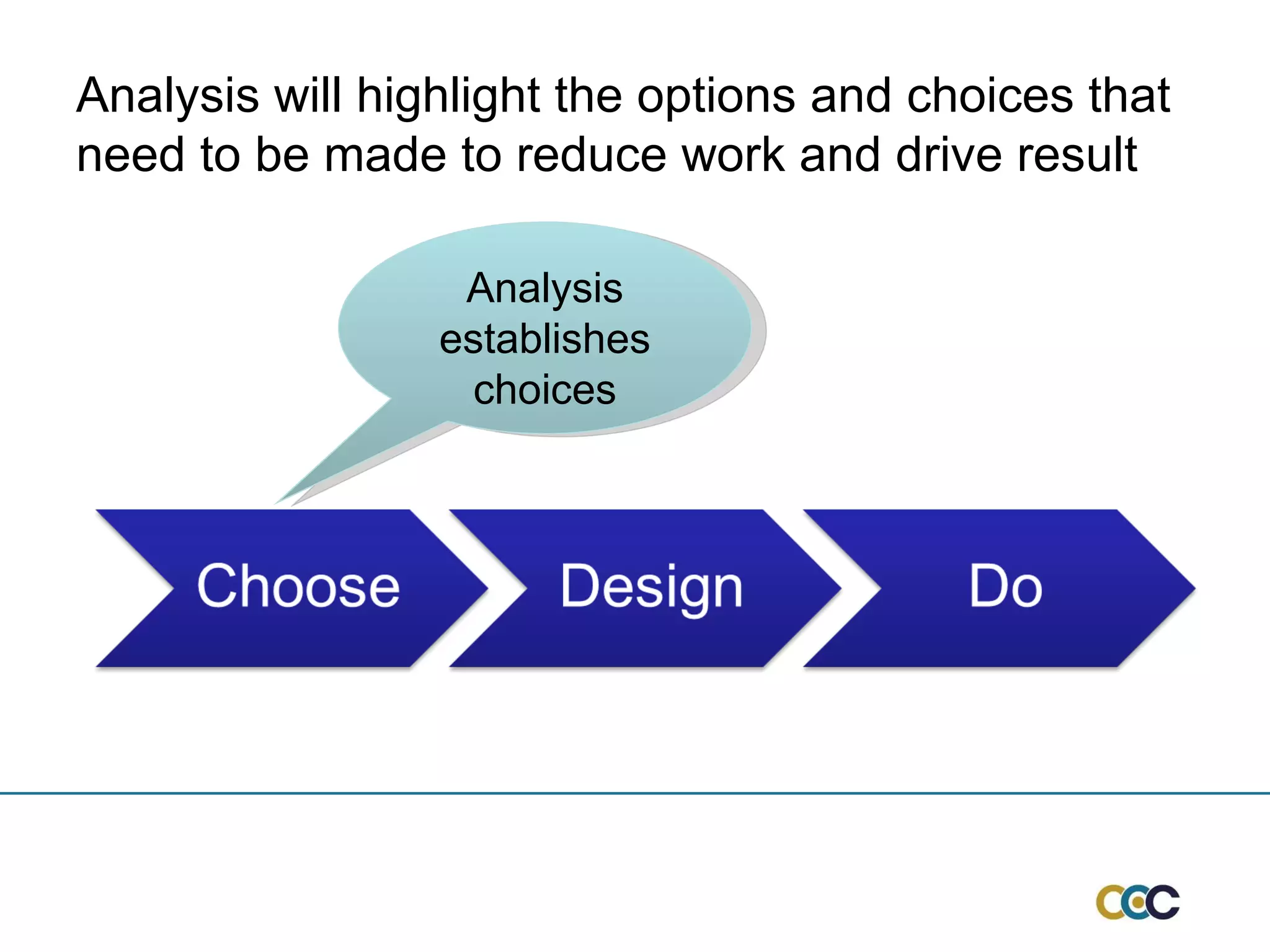 Analysis will highlight the options and choices that need to be made to reduce work and drive result

Analysis establishes choices

Choose

Design

Do

CCC